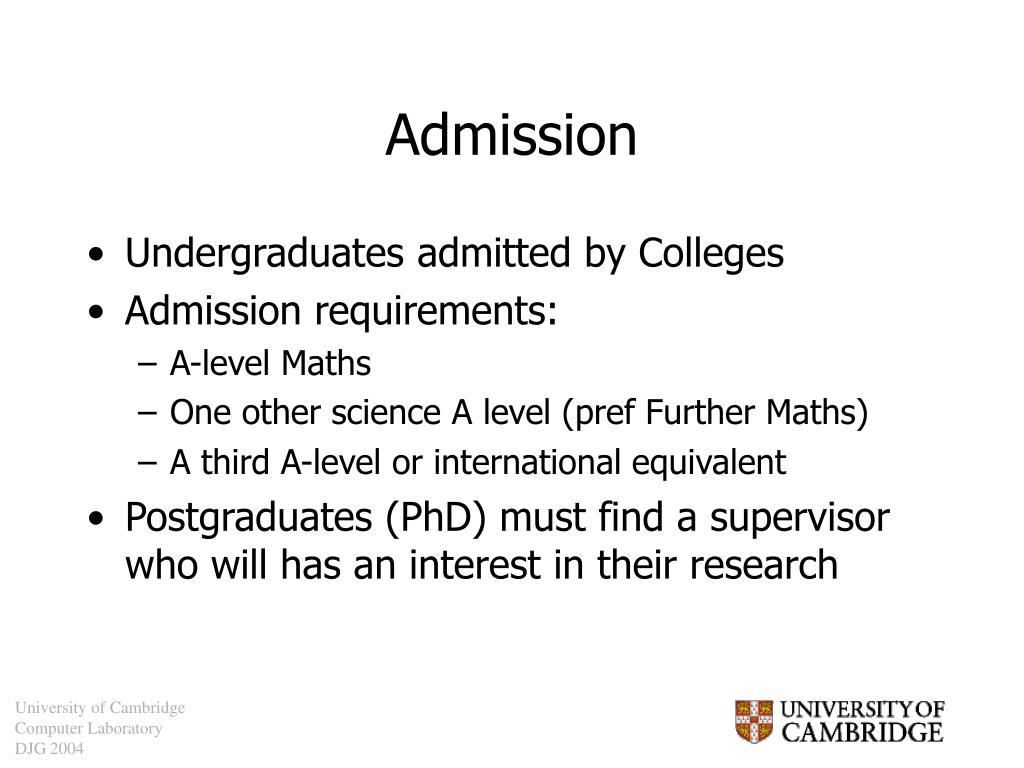 Admission

• Undergraduates admitted by Colleges
• Admission requirements:
– A-level Maths
– One other science A level (pref Further Maths)
– A third A-level or international equivalent
• Postgraduates (PhD) must find a supervisor who will has an interest in their research

University of Cambridge
Computer Laboratory
DJG 2004

UNIVERSITY OF CAMBRIDGE